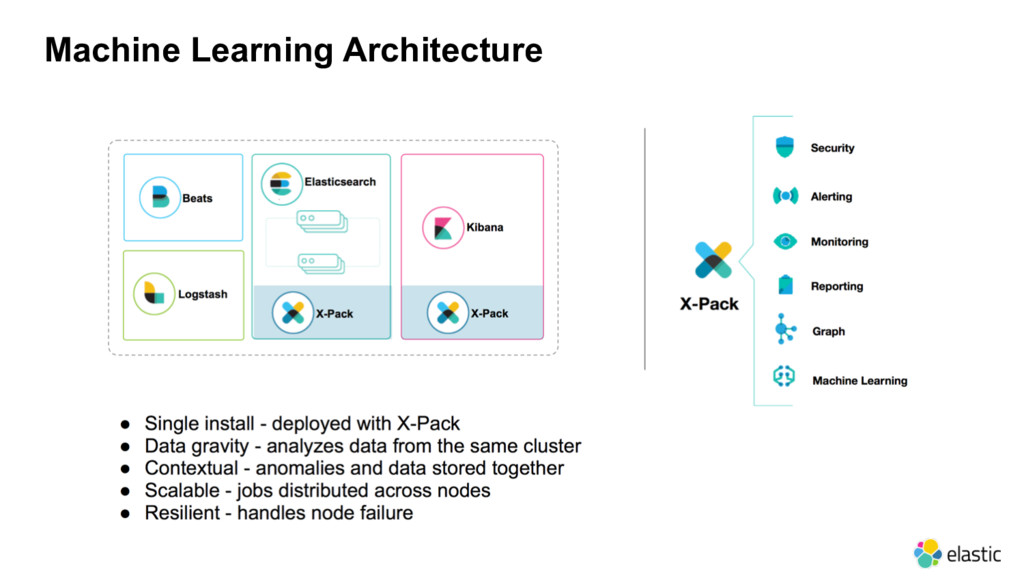 Machine Learning Architecture

Beats

Logstash

Elasticsearch

X-Pack

Kibana

X-Pack

X-Pack

Security

Alerting

Monitoring

Reporting

Graph

Machine Learning

● Single install - deployed with X-Pack
● Data gravity - analyzes data from the same cluster
● Contextual - anomalies and data stored together
● Scalable - jobs distributed across nodes
● Resilient - handles node failure

elastic